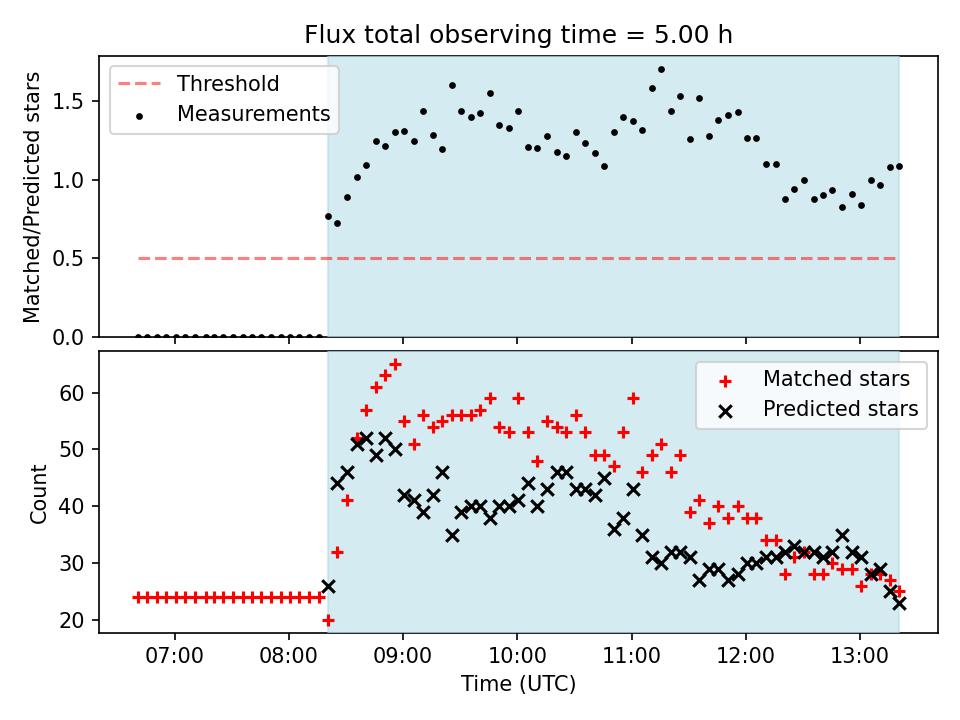 Flux total observing time = 5.00 h

Threshold
Measurements

Matched/Predicted stars

1.5
1.0
0.5
0.0

Matched stars
Predicted stars

Count

60
50
40
30
20

07:00
08:00
09:00
10:00
11:00
12:00
13:00

Time (UTC)